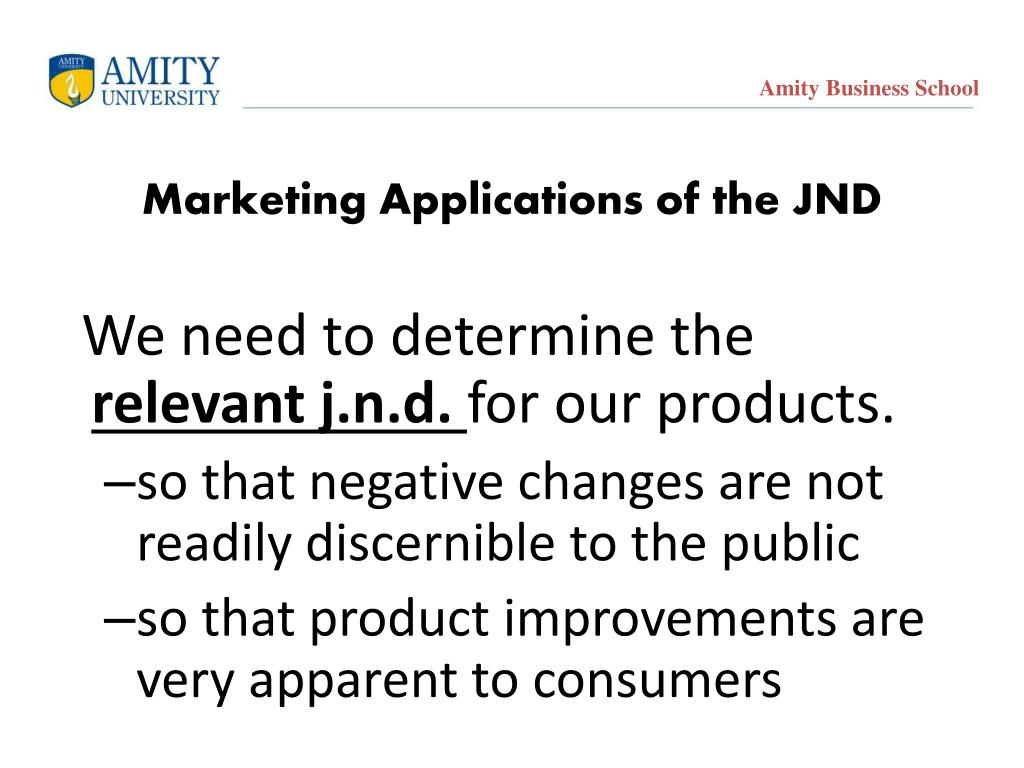 AMITY UNIVERSITY

Amity Business School

Marketing Applications of the JND

We need to determine the relevant j.n.d. for our products.

–so that negative changes are not readily discernible to the public

–so that product improvements are very apparent to consumers